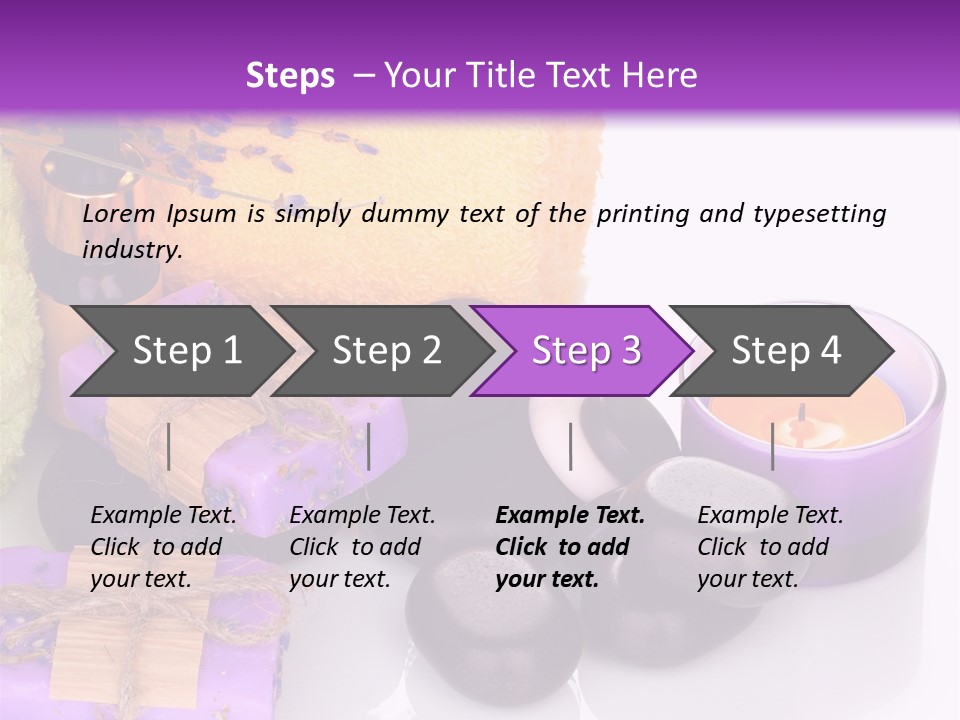 Steps – Your Title Text Here

Lorem Ipsum is simply dummy text of the printing and typesetting industry.

Step 1

Step 2

Step 3

Step 4

Example Text. Click to add your text.

Example Text. Click to add your text.

Example Text. Click to add your text.

Example Text. Click to add your text.